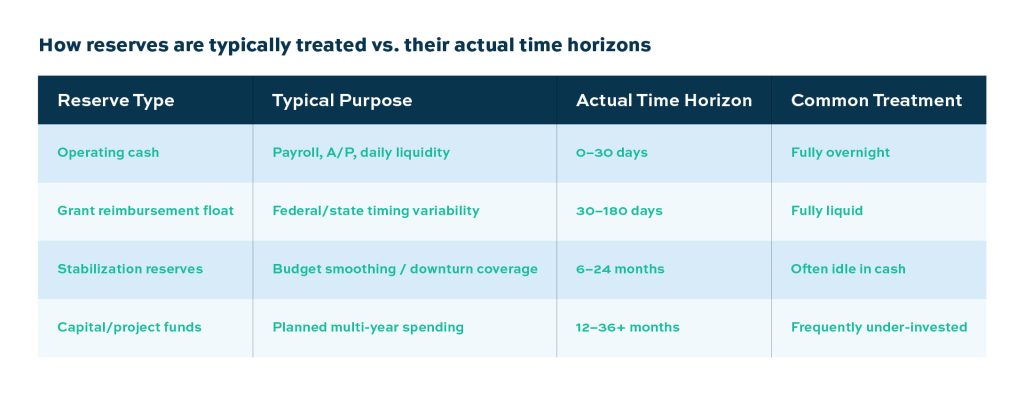 How reserves are typically treated vs. their actual time horizons

| Reserve Type | Typical Purpose | Actual Time Horizon | Common Treatment |
|---|---|---|---|
| Operating cash | Payroll, A/P, daily liquidity | 0–30 days | Fully overnight |
| Grant reimbursement float | Federal/state timing variability | 30–180 days | Fully liquid |
| Stabilization reserves | Budget smoothing / downturn coverage | 6–24 months | Often idle in cash |
| Capital/project funds | Planned multi-year spending | 12–36+ months | Frequently under-invested |